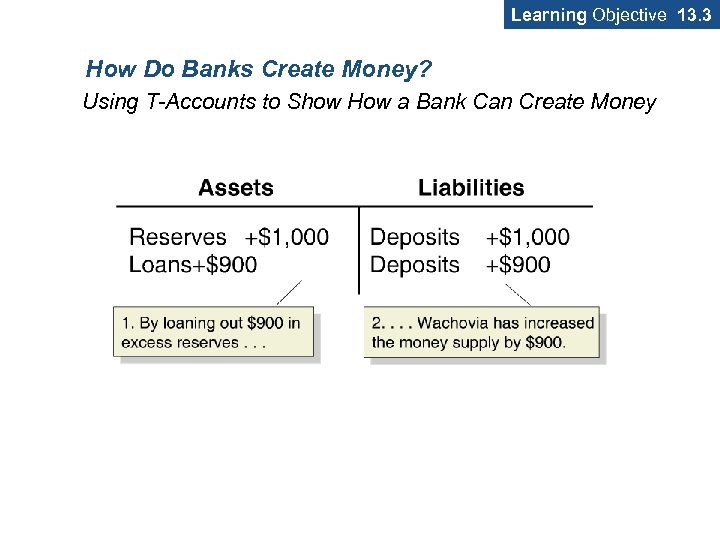 Learning Objective 13.3

How Do Banks Create Money?

Using T-Accounts to Show How a Bank Can Create Money

| Assets | Liabilities |
|---|---|
| Reserves +\$1,000 | Deposits +\$1,000 |
| Loans+\$900 | Deposits +\$900 |

1. By loaning out \$900 in excess reserves . . .

2. . . . Wachovia has increased the money supply by \$900.